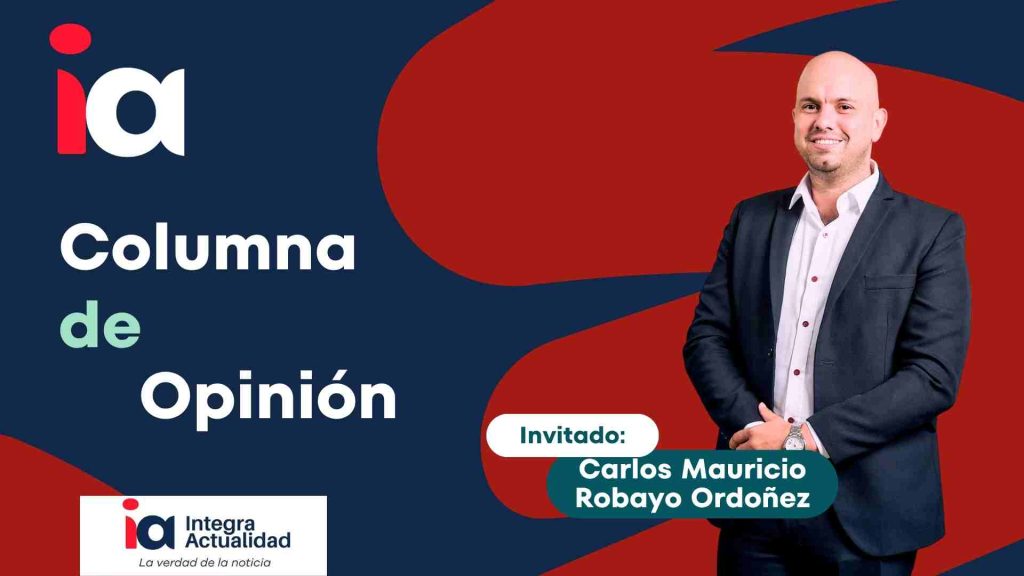 ia

Columna de Opinión

Invitado:
Carlos Mauricio Robayo Ordoñez

ia Integra Actualidad
La verdad de la noticia